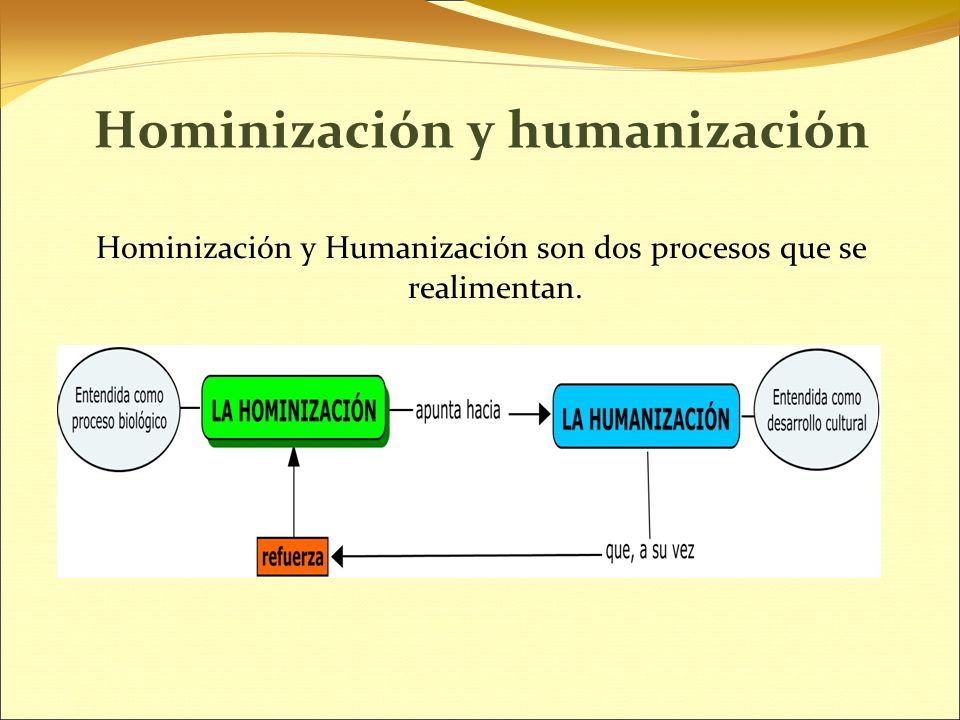 Hominización y humanización

Hominización y Humanización son dos procesos que se realimentan.

Entendida como proceso biológico

LA HOMINIZACIÓN

apunta hacia

LA HUMANIZACIÓN

Entendida como desarrollo cultural

que, a su vez

refuerza